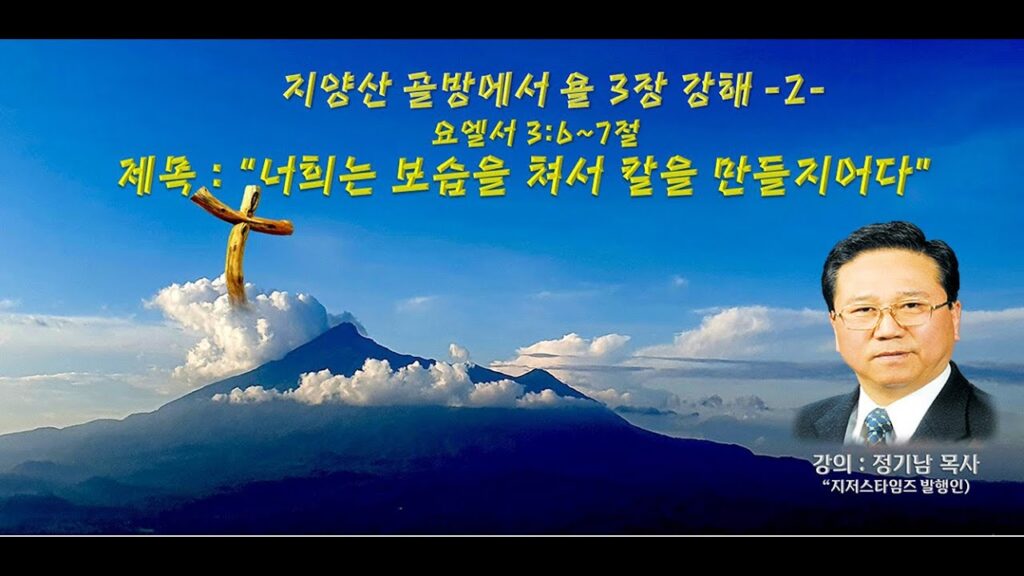 지양산 골방에서 욜 3장 강해 -2-

요엘서 3:6~7절

제목 : "너희는 보습을 쳐서 칼을 만들지어다"

강의 : 정기남 목사

"지저스타임즈 발행인)